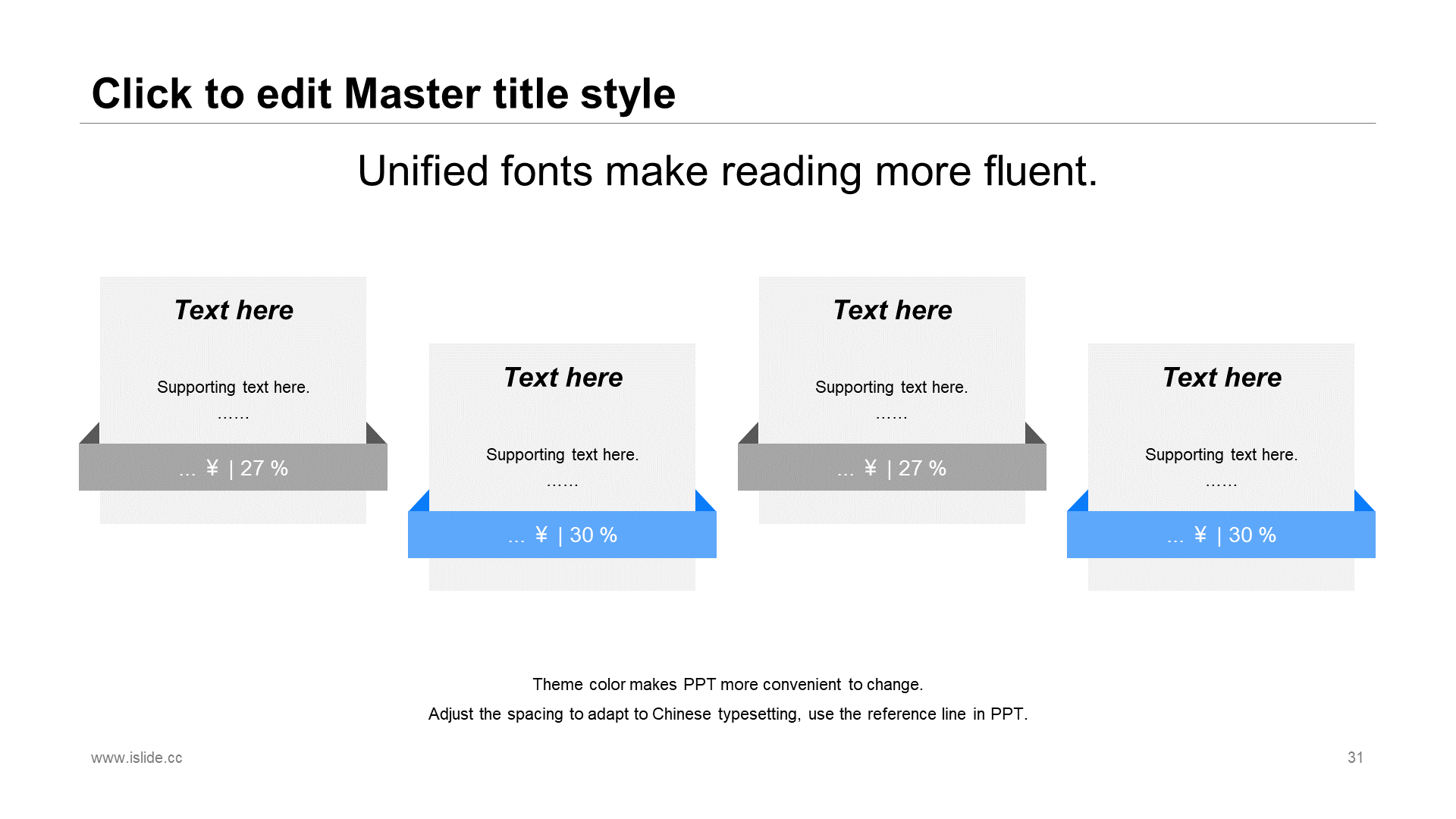 Click to edit Master title style

Unified fonts make reading more fluent.

Text here

Supporting text here.

……

... ¥ | 27 %

Text here

Supporting text here.

……

... ¥ | 30 %

Text here

Supporting text here.

……

... ¥ | 27 %

Text here

Supporting text here.

……

... ¥ | 30 %

Theme color makes PPT more convenient to change.

Adjust the spacing to adapt to Chinese typesetting, use the reference line in PPT.

www.islide.cc

31